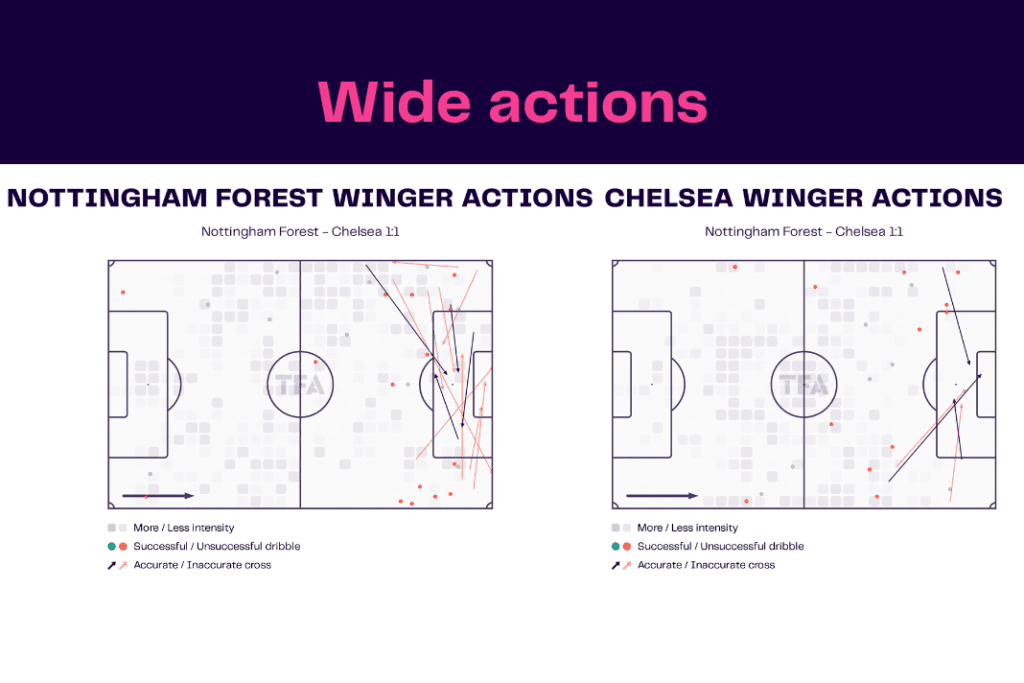 Wide actions

NOTTINGHAM FOREST WINGER ACTIONS

Nottingham Forest - Chelsea 1:1

TFA

More / Less intensity
Successful / Unsuccessful dribble
Accurate / Inaccurate cross

CHELSEA WINGER ACTIONS

Nottingham Forest - Chelsea 1:1

TFA

More / Less intensity
Successful / Unsuccessful dribble
Accurate / Inaccurate cross